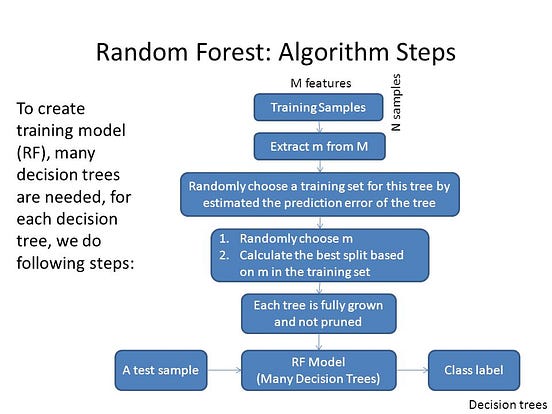 Random Forest: Algorithm Steps

To create training model (RF), many decision trees are needed, for each decision tree, we do following steps:

M features

N samples

Training Samples

Extract m from M

Randomly choose a training set for this tree by estimated the prediction error of the tree

1. Randomly choose m
2. Calculate the best split based on m in the training set

Each tree is fully grown and not pruned

A test sample

RF Model (Many Decision Trees)

Class label

Decision trees